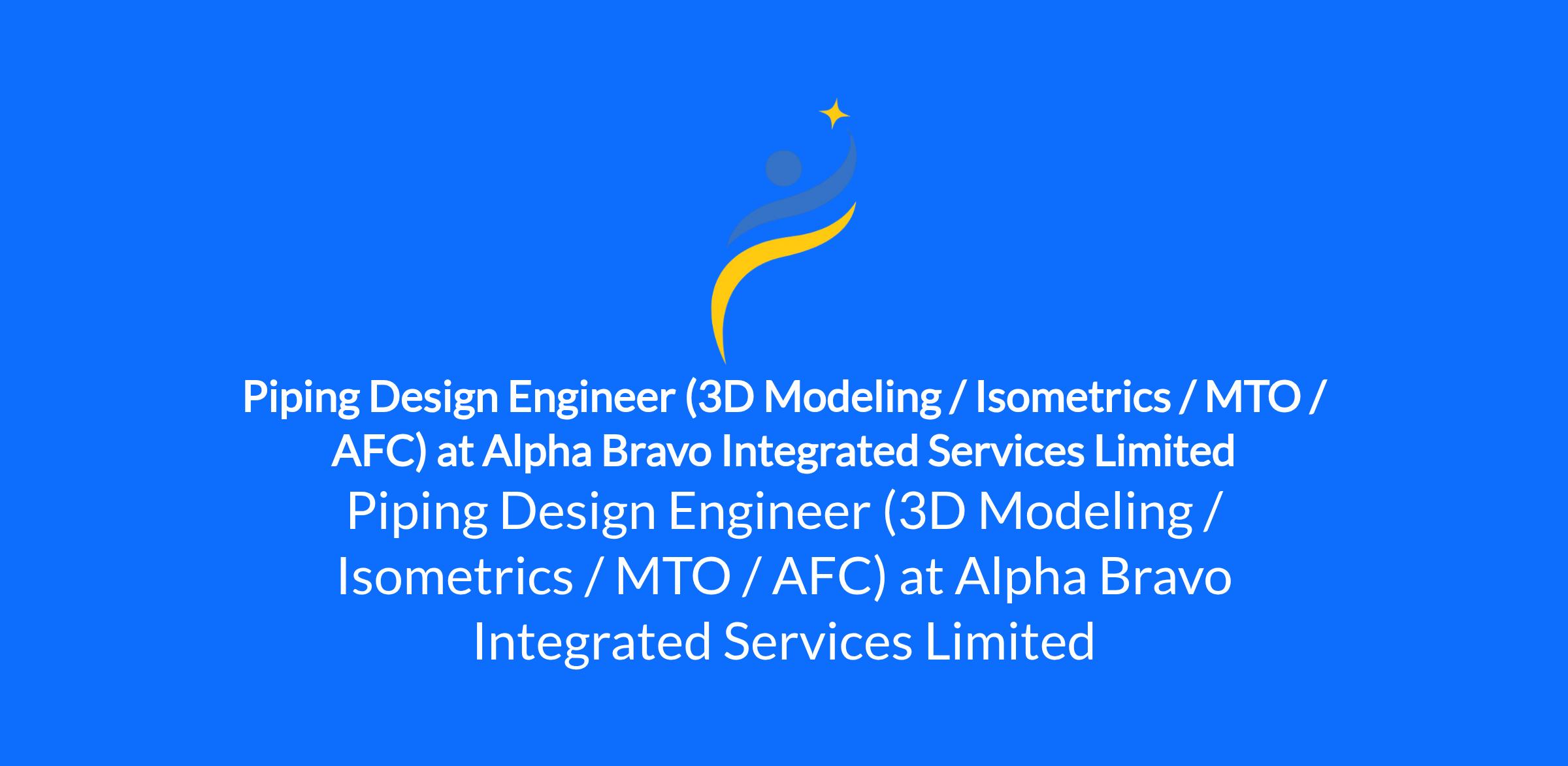 Piping Design Engineer (3D Modeling / Isometrics / MTO / AFC) at Alpha Bravo Integrated Services Limited

Piping Design Engineer (3D Modeling / Isometrics / MTO / AFC) at Alpha Bravo Integrated Services Limited